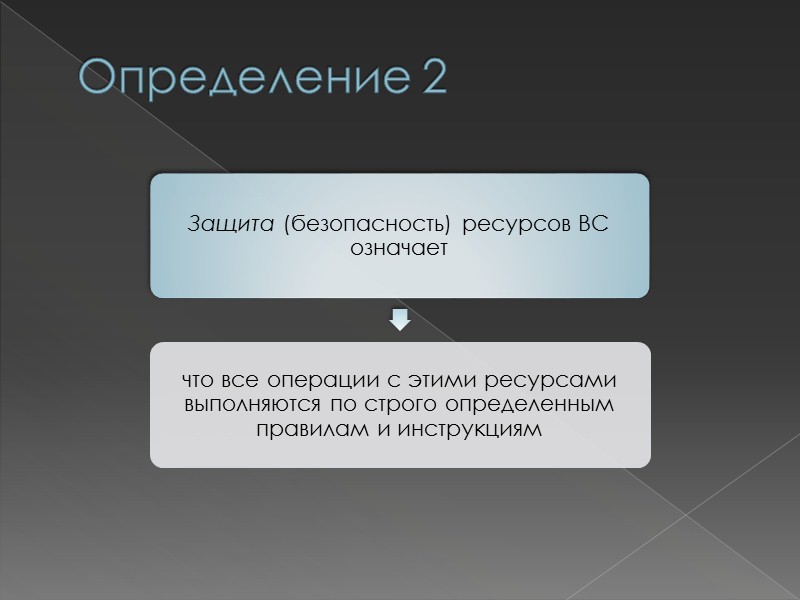 Определение 2

Защита (безопасность) ресурсов ВС означает

что все операции с этими ресурсами выполняются по строго определенным правилам и инструкциям